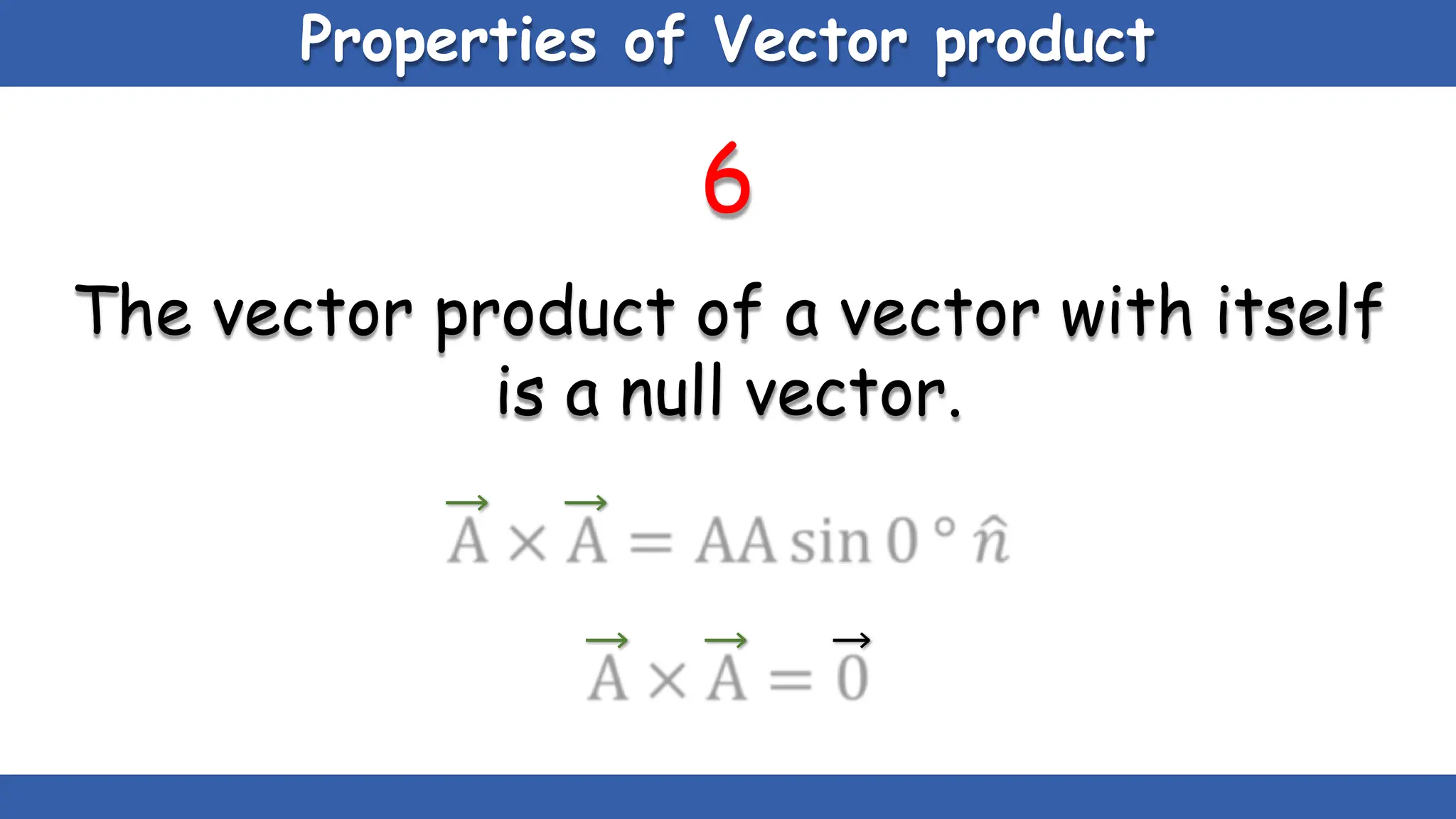 Properties of Vector product

6

The vector product of a vector with itself is a null vector.

$\vec{A} \times \vec{A} = AA \sin 0° \hat{n}$

$\vec{A} \times \vec{A} = \vec{0}$